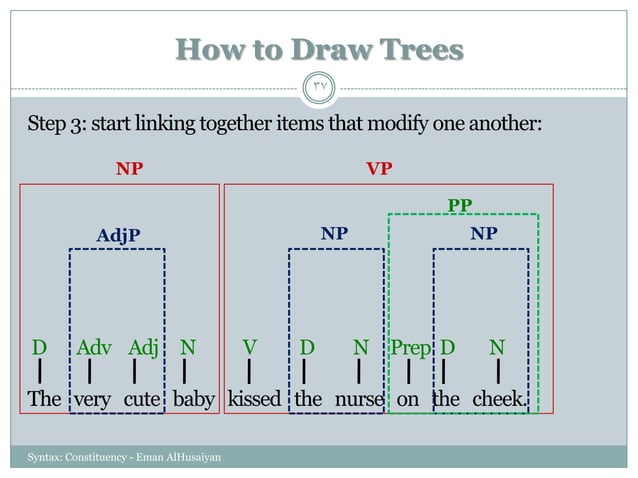 How to Draw Trees

٣٧

Step 3: start linking together items that modify one another:

NP

VP

PP

AdjP

NP

NP

D Adv Adj N V D N Prep D N

The very cute baby kissed the nurse on the cheek.

Syntax: Constituency - Eman AlHusaiyan